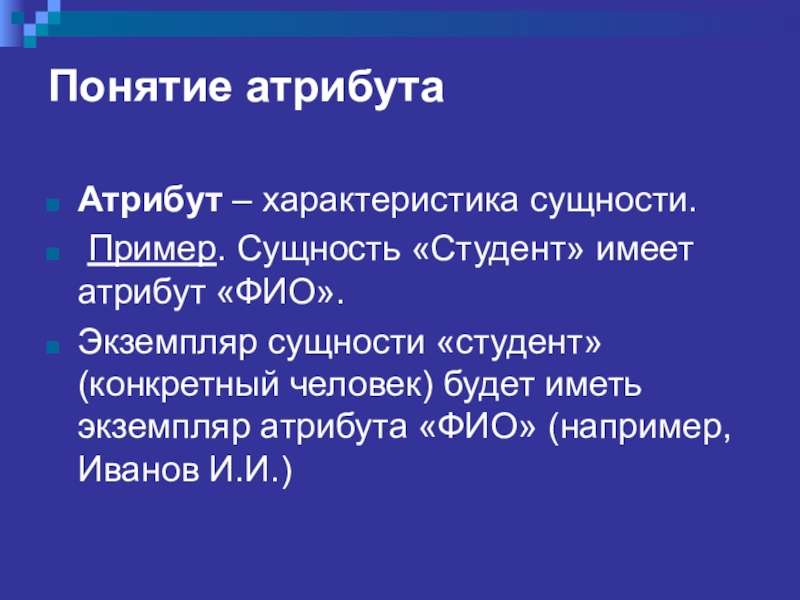 Понятие атрибута

Атрибут – характеристика сущности.

Пример. Сущность «Студент» имеет атрибут «ФИО».

Экземпляр сущности «студент» (конкретный человек) будет иметь экземпляр атрибута «ФИО» (например, Иванов И.И.)